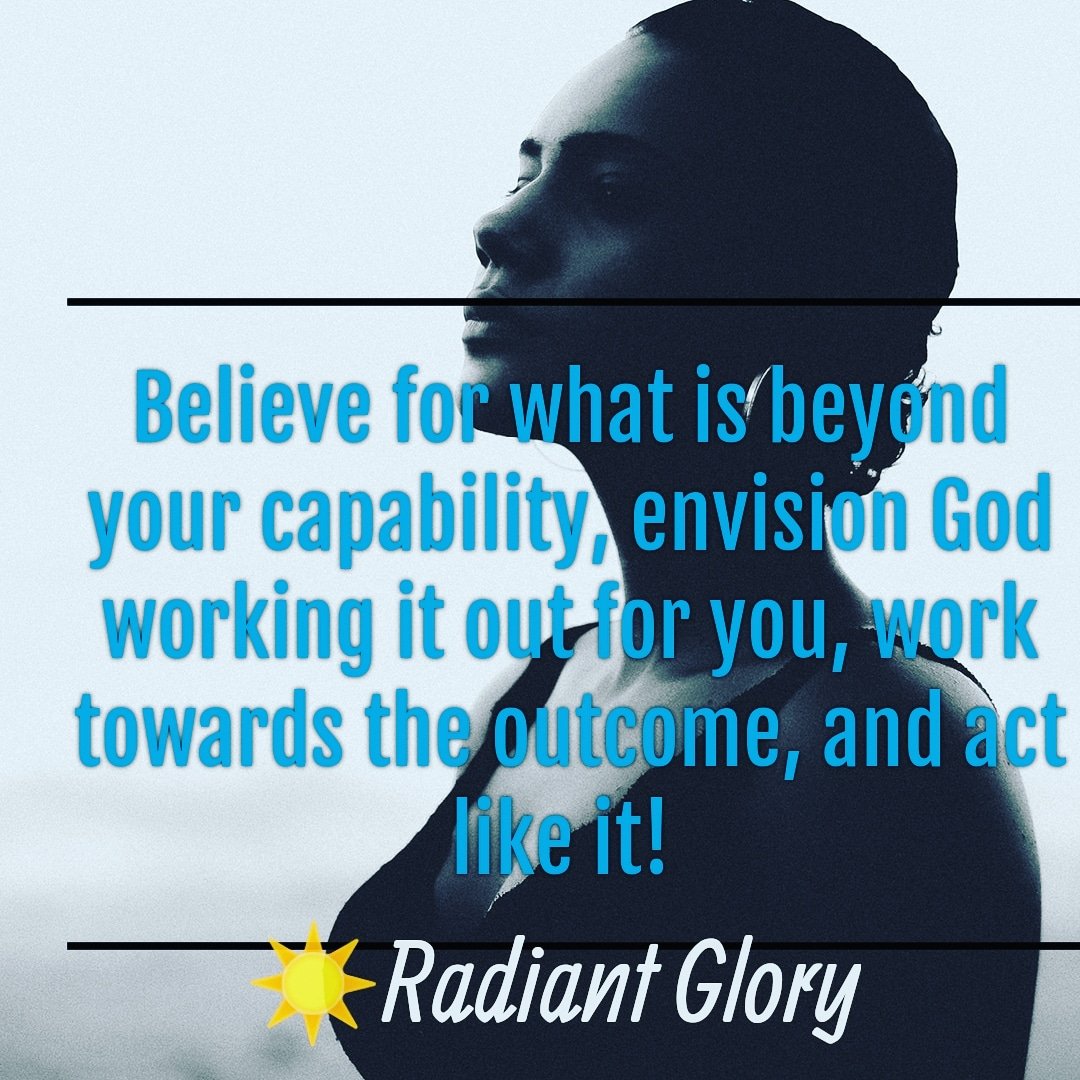 Believe for what is beyond your capability, envision God working it out for you, work towards the outcome, and act like it!

Radiant Glory